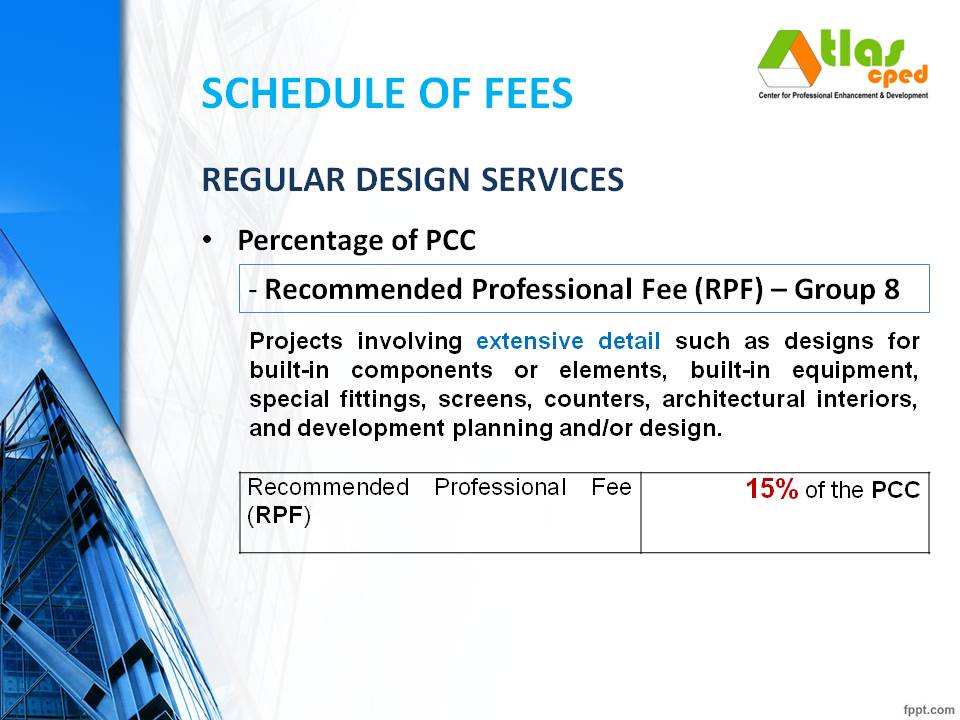 Atlas cped
Center for Professional Enhancement & Development

SCHEDULE OF FEES

REGULAR DESIGN SERVICES

• Percentage of PCC

- Recommended Professional Fee (RPF) – Group 8

Projects involving extensive detail such as designs for built-in components or elements, built-in equipment, special fittings, screens, counters, architectural interiors, and development planning and/or design.

| Recommended Professional Fee (RPF) | 15% of the PCC |
|---|---|

fppt.com